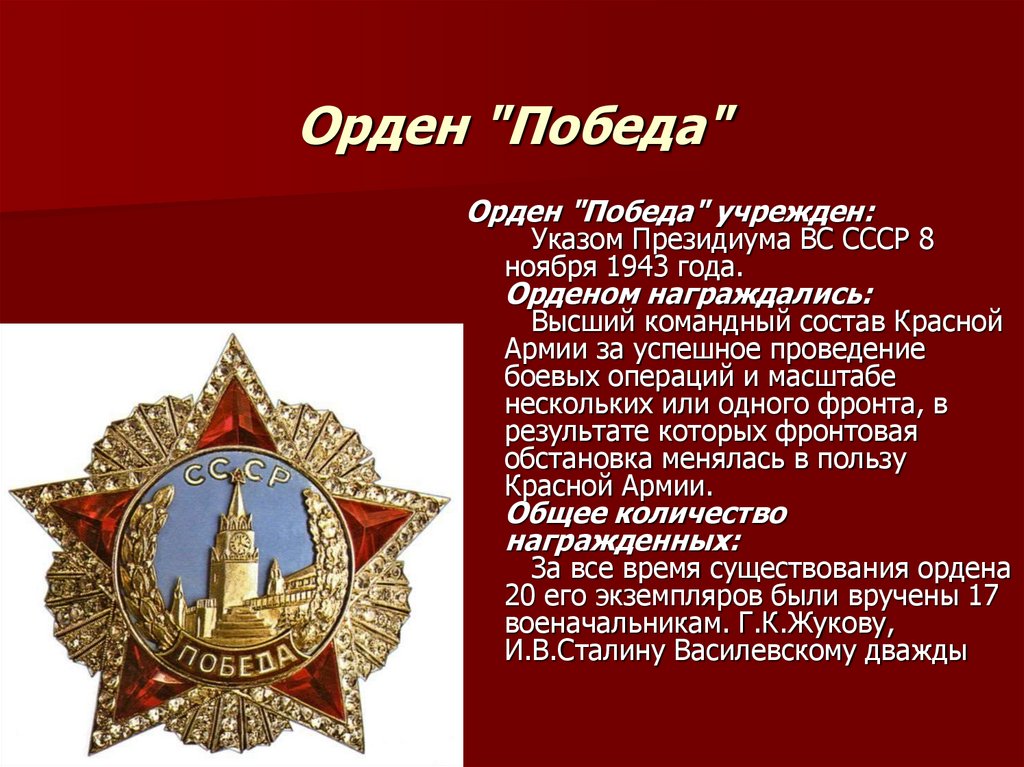 Орден "Победа"

Орден "Победа" учрежден:
Указом Президиума ВС СССР 8 ноября 1943 года.
Орденом награждались:
Высший командный состав Красной Армии за успешное проведение боевых операций и масштабе нескольких или одного фронта, в результате которых фронтовая обстановка менялась в пользу Красной Армии.
Общее количество награжденных:
За все время существования ордена 20 его экземпляров были вручены 17 военачальникам. Г.К.Жукову, И.В.Сталину Василевскому дважды

СССР
ПОБЕДА